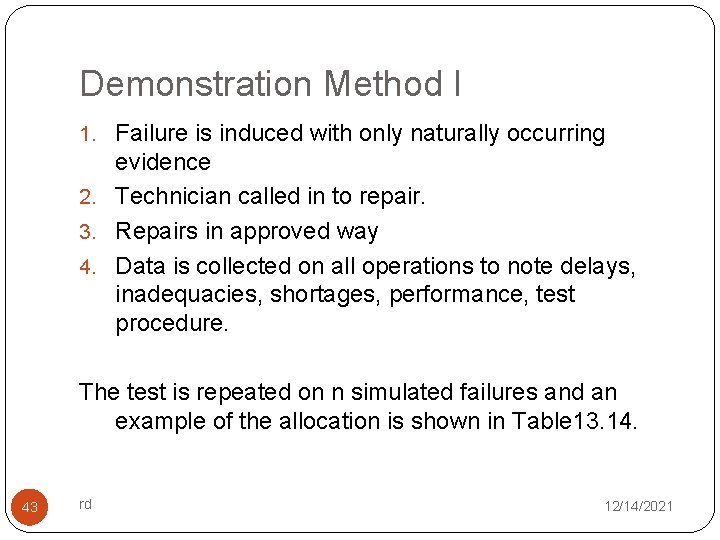 Demonstration Method I

1. Failure is induced with only naturally occurring evidence
2. Technician called in to repair.
3. Repairs in approved way
4. Data is collected on all operations to note delays, inadequacies, shortages, performance, test procedure.

The test is repeated on n simulated failures and an example of the allocation is shown in Table13.14.

43
rd
12/14/2021